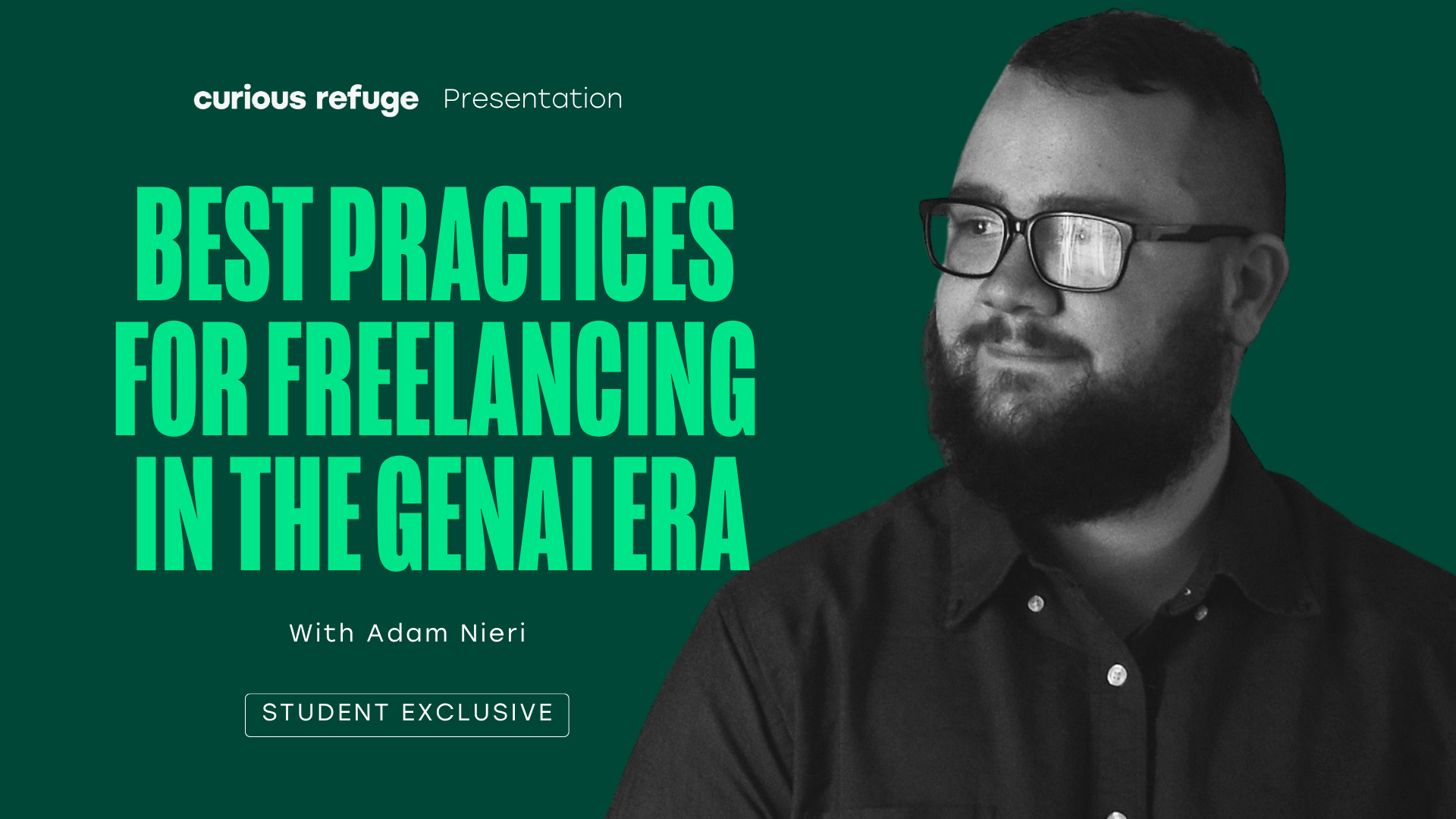 curious refuge Presentation

BEST PRACTICES FOR FREELANCING IN THE GENAI ERA

With Adam Nieri

STUDENT EXCLUSIVE